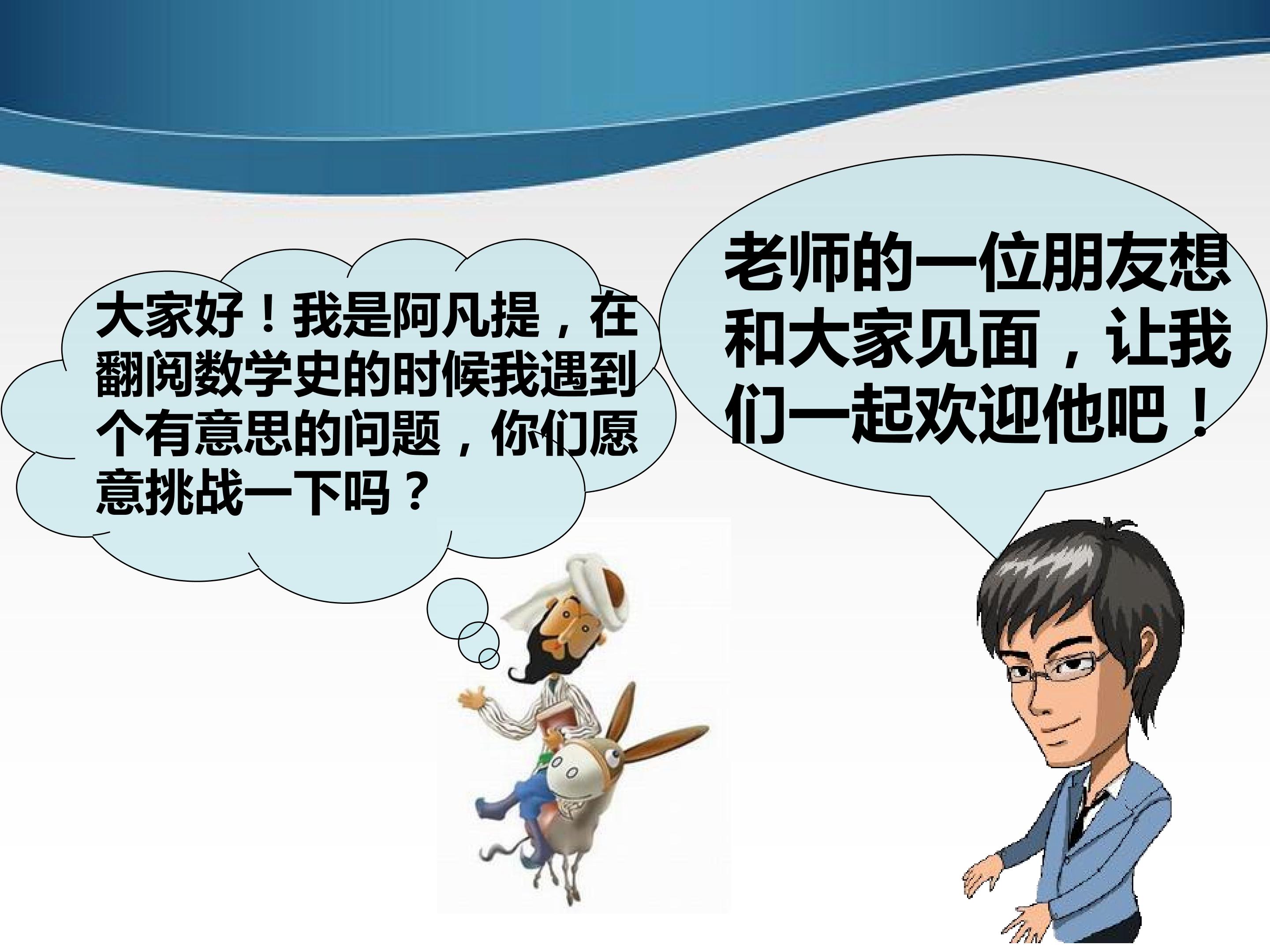 大家好！我是阿凡提，在翻阅数学史的时候我遇到个有意思的问题，你们愿意挑战一下吗？

老师的一位朋友想和大家见面，让我们一起欢迎他吧！